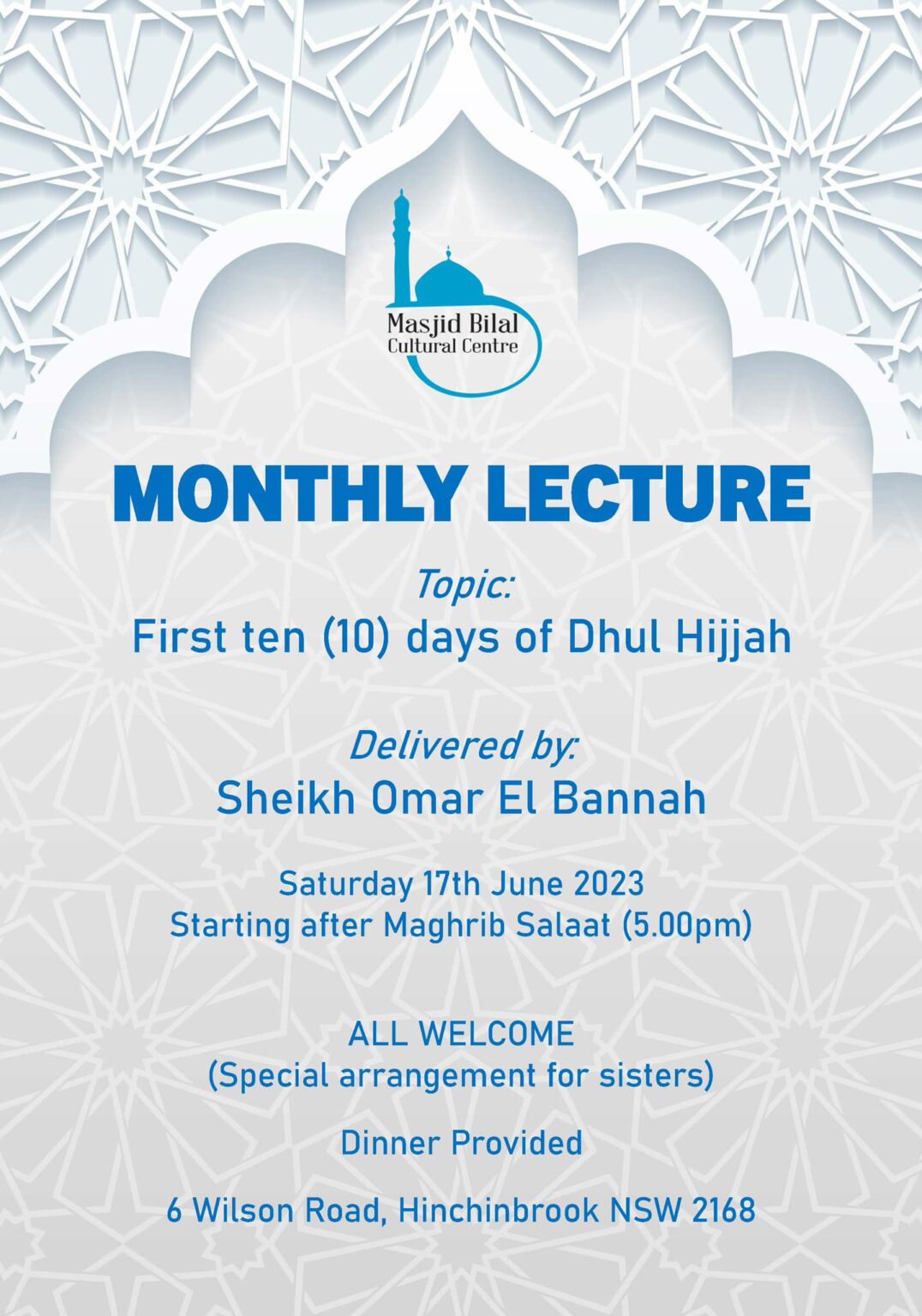 Masjid Bilal
Cultural Centre

MONTHLY LECTURE

Topic:
First ten (10) days of Dhul Hijjah

Delivered by:
Sheikh Omar El Bannah

Saturday 17th June 2023
Starting after Maghrib Salaat (5.00pm)

ALL WELCOME
(Special arrangement for sisters)

Dinner Provided

6 Wilson Road, Hinchinbrook NSW 2168